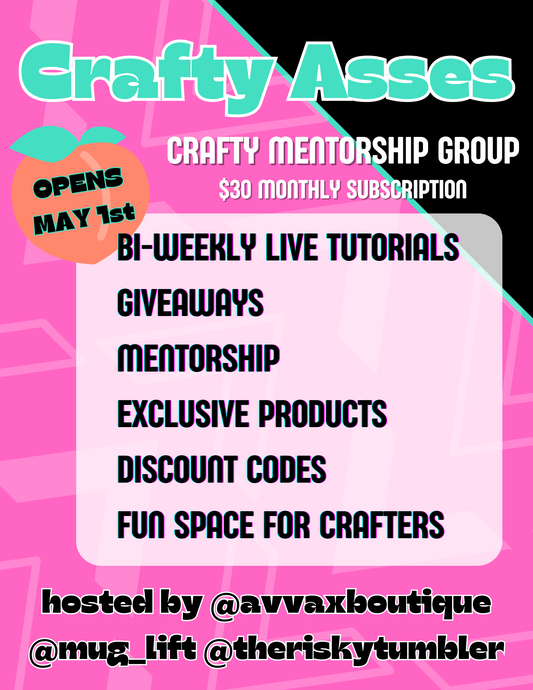 Crafty Asses

OPENS MAY 1st

CRAFTY MENTORSHIP GROUP

$30 MONTHLY SUBSCRIPTION

BI-WEEKLY LIVE TUTORIALS

GIVEAWAYS

MENTORSHIP

EXCLUSIVE PRODUCTS

DISCOUNT CODES

FUN SPACE FOR CRAFTERS

hosted by @avvaxboutique @mug_lift @theriskytumbler